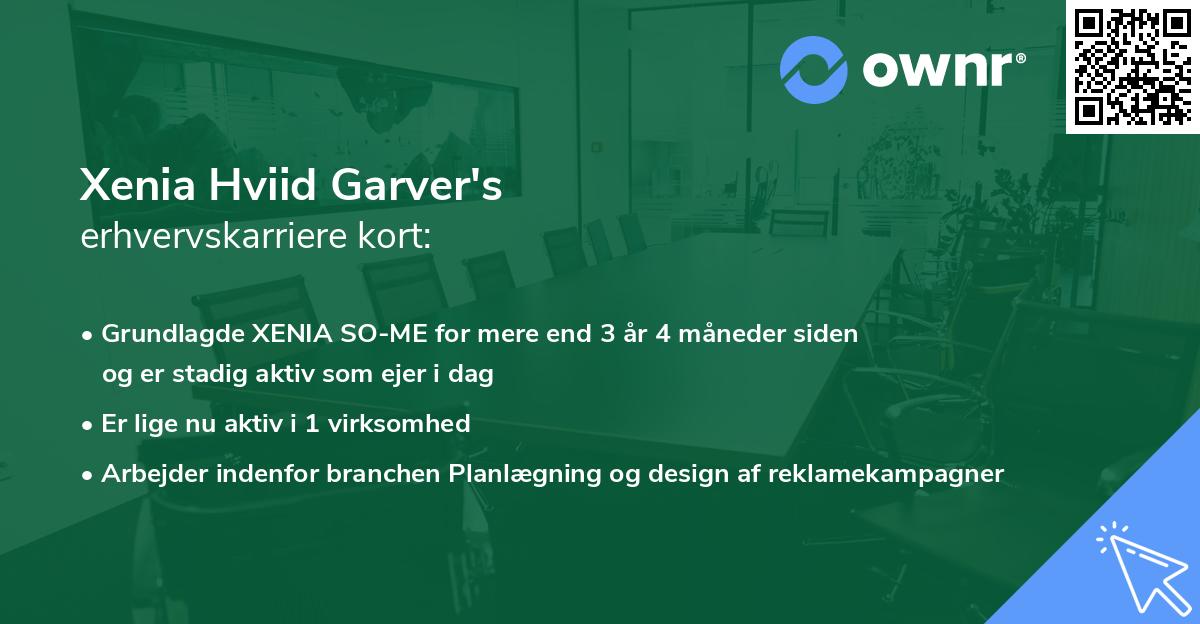 ownr®

Xenia Hviid Garver's
erhvervskarriere kort:

• Grundlagde XENIA SO-ME for mere end 3 år 4 måneder siden og er stadig aktiv som ejer i dag
• Er lige nu aktiv i 1 virksomhed
• Arbejder indenfor branchen Planlægning og design af reklamekampagner